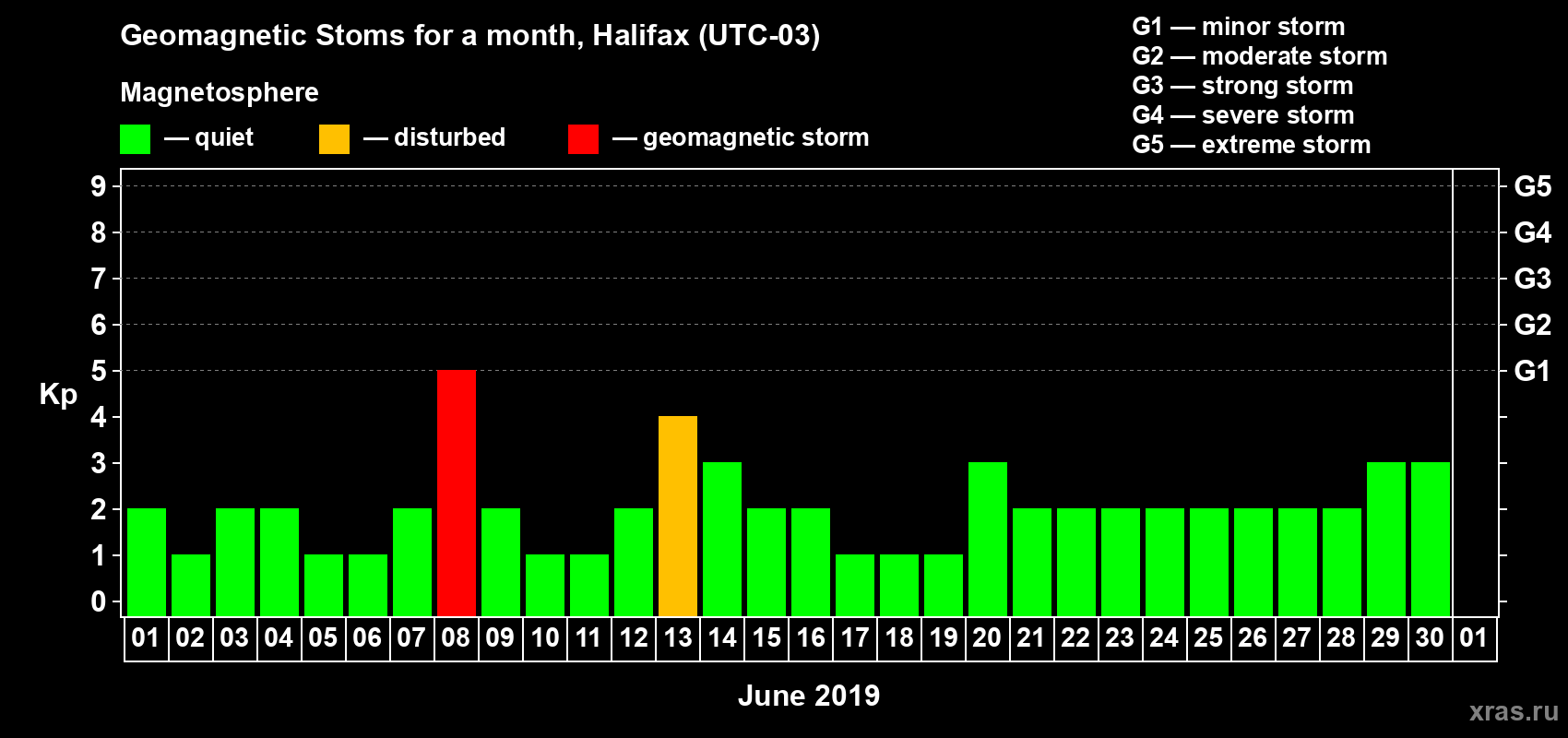 Geomagnetic Stoms for a month, Halifax (UTC-03)

Magnetosphere

— quiet — disturbed — geomagnetic storm

G1 — minor storm
G2 — moderate storm
G3 — strong storm
G4 — severe storm
G5 — extreme storm

Kp

9 8 7 6 5 4 3 2 1 0

G5 G4 G3 G2 G1

01 02 03 04 05 06 07 08 09 10 11 12 13 14 15 16 17 18 19 20 21 22 23 24 25 26 27 28 29 30 01

June 2019

xras.ru